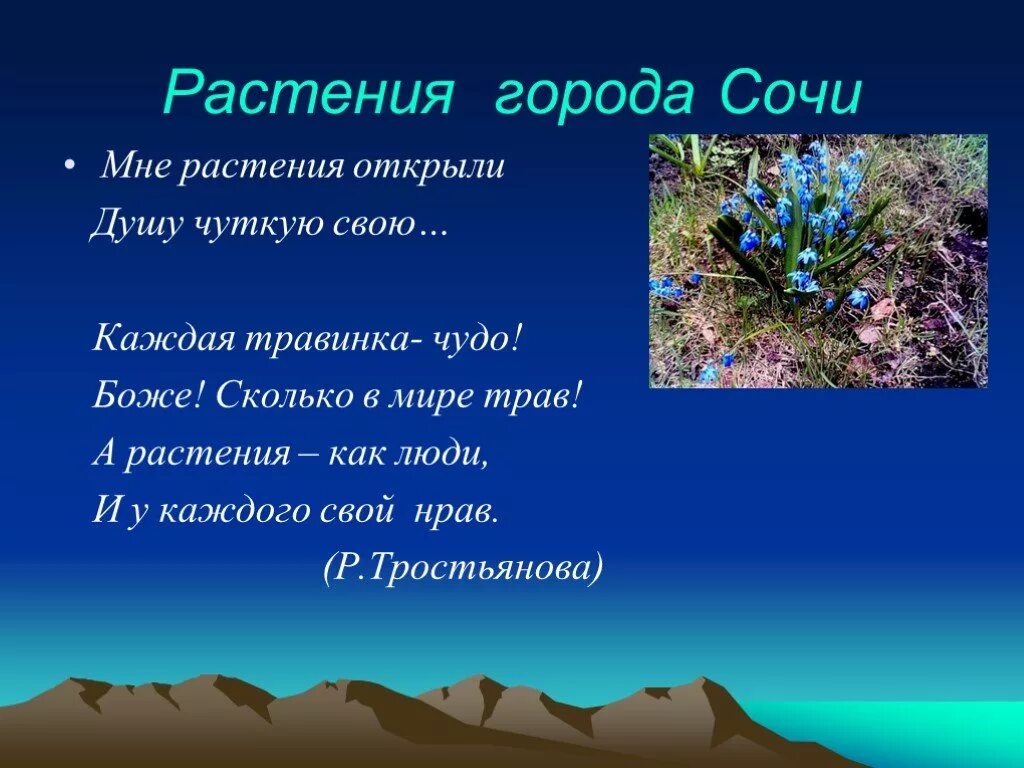 Растения города Сочи

• Мне растения открыли
Душу чуткую свою…

Каждая травинка- чудо!
Боже! Сколько в мире трав!
А растения – как люди,
И у каждого свой нрав.
(Р.Тростьянова)